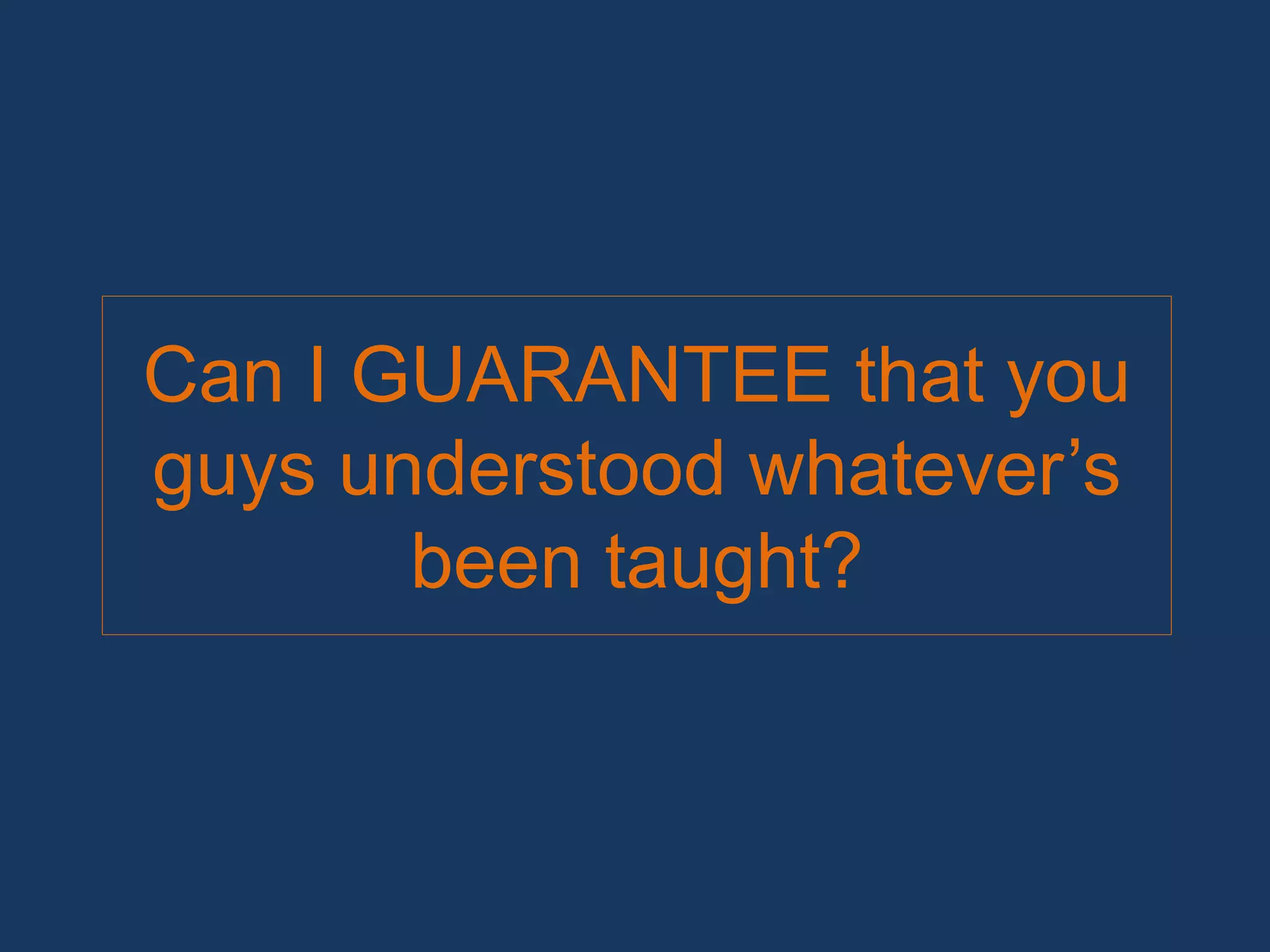 Can I GUARANTEE that you guys understood whatever’s been taught?